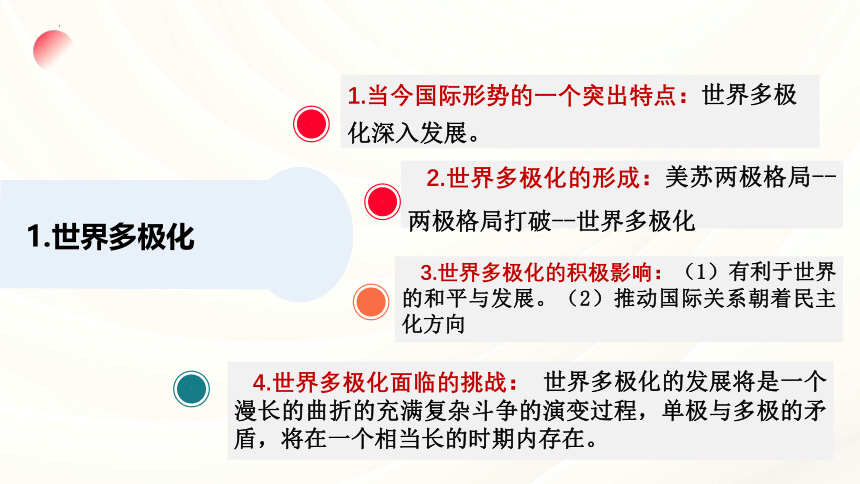 1.世界多极化

1.当今国际形势的一个突出特点：世界多极化深入发展。

2.世界多极化的形成：美苏两极格局--两极格局打破--世界多极化

3.世界多极化的积极影响：（1）有利于世界的和平与发展。（2）推动国际关系朝着民主化方向

4.世界多极化面临的挑战： 世界多极化的发展将是一个漫长的曲折的充满复杂斗争的演变过程，单极与多极的矛盾，将在一个相当长的时期内存在。